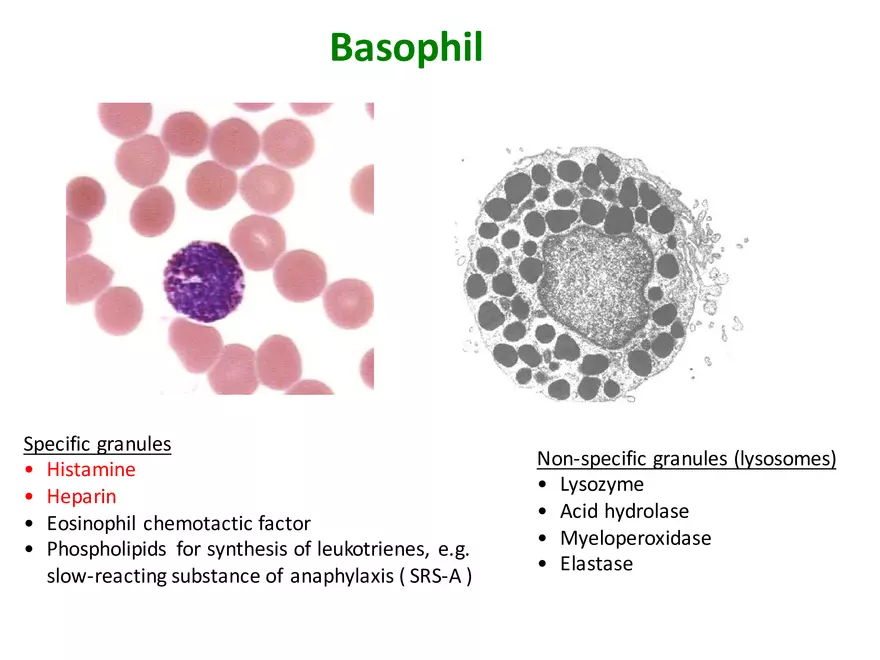 Basophil

Specific granules
• Histamine
• Heparin
• Eosinophil chemotactic factor
• Phospholipids for synthesis of leukotrienes, e.g. slow-reacting substance of anaphylaxis ( SRS-A )

Non-specific granules (lysosomes)
• Lysozyme
• Acid hydrolase
• Myeloperoxidase
• Elastase